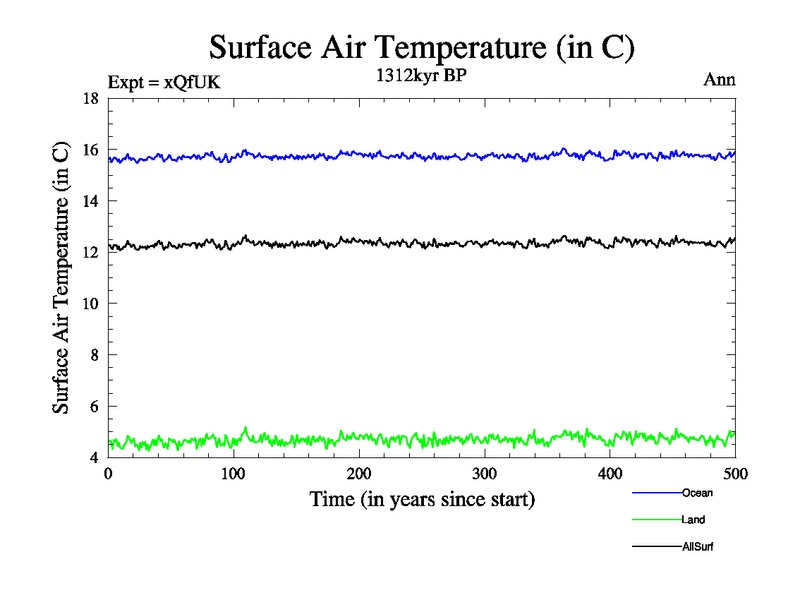 Surface Air Temperature (in C)

Expt = xQfUK
1312kyr BP
Ann

Surface Air Temperature (in C)

18
16
14
12
10
8
6
4

0
100
200
300
400
500

Time (in years since start)

Ocean
Land
AllSurf